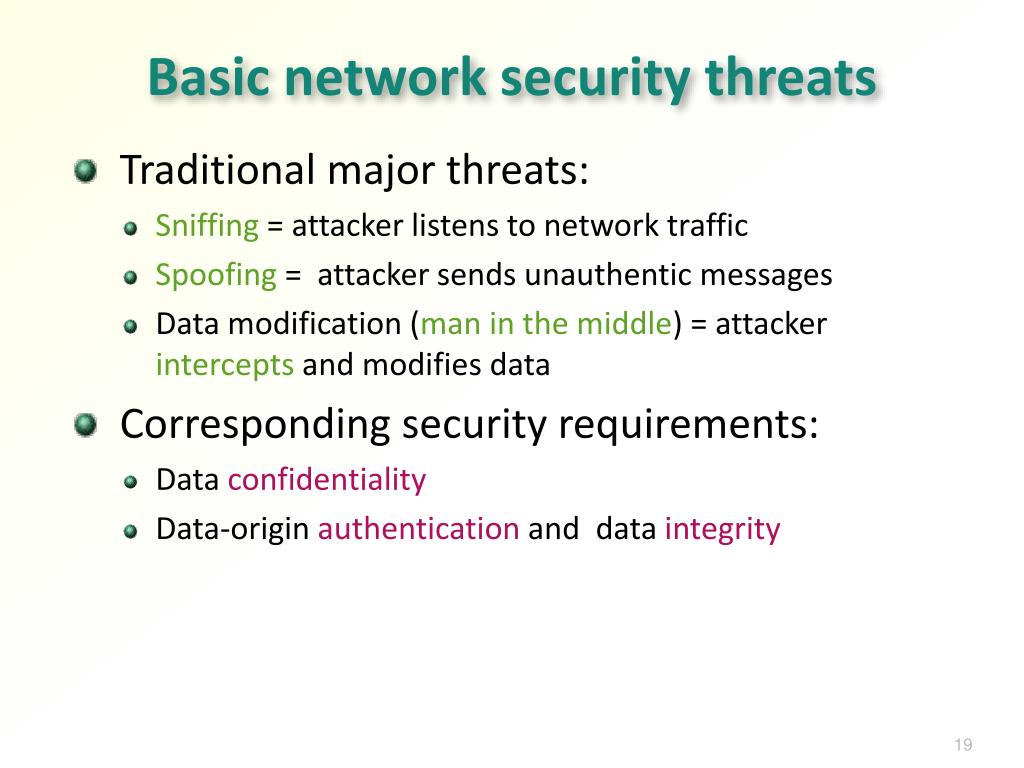 Basic network security threats

Traditional major threats:

Sniffing = attacker listens to network traffic

Spoofing = attacker sends unauthentic messages

Data modification (man in the middle) = attacker intercepts and modifies data

Corresponding security requirements:

Data confidentiality

Data-origin authentication and data integrity

19